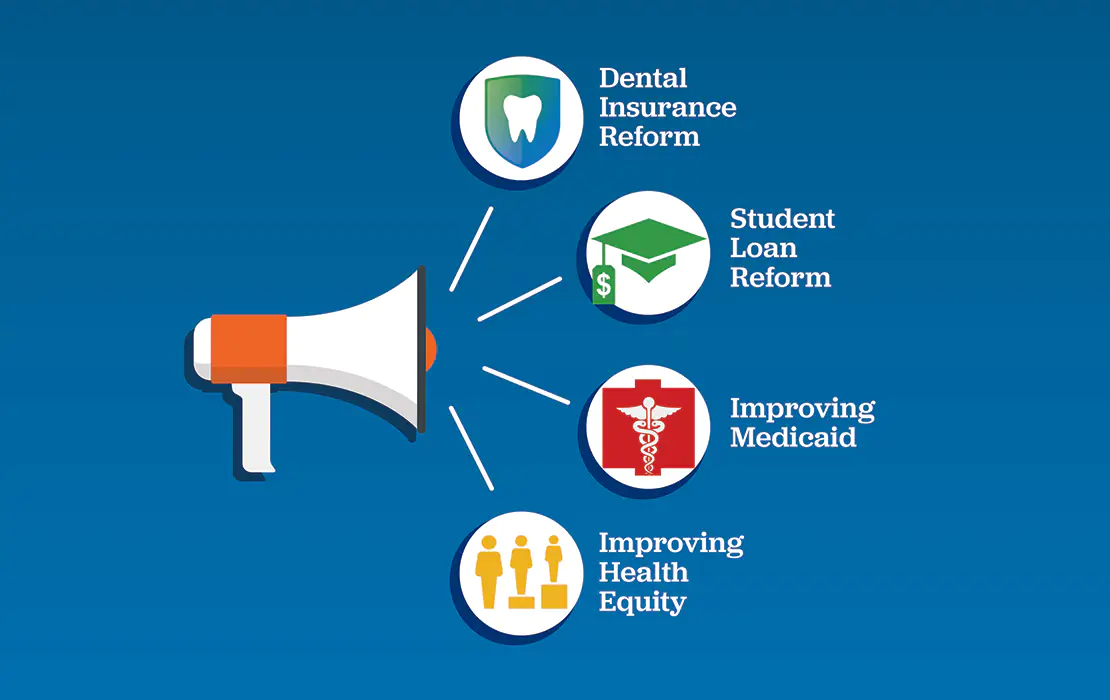 Dental Insurance Reform

$

Student Loan Reform

Improving Medicaid

Improving Health Equity